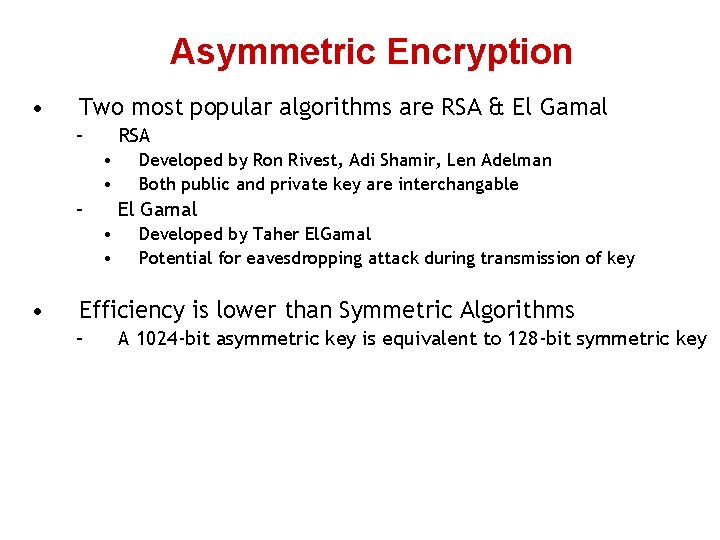 Asymmetric Encryption

• Two most popular algorithms are RSA & El Gamal
– RSA
• Developed by Ron Rivest, Adi Shamir, Len Adelman
• Both public and private key are interchangable
– El Gamal
• Developed by Taher ElGamal
• Potential for eavesdropping attack during transmission of key

• Efficiency is lower than Symmetric Algorithms
– A 1024-bit asymmetric key is equivalent to 128-bit symmetric key